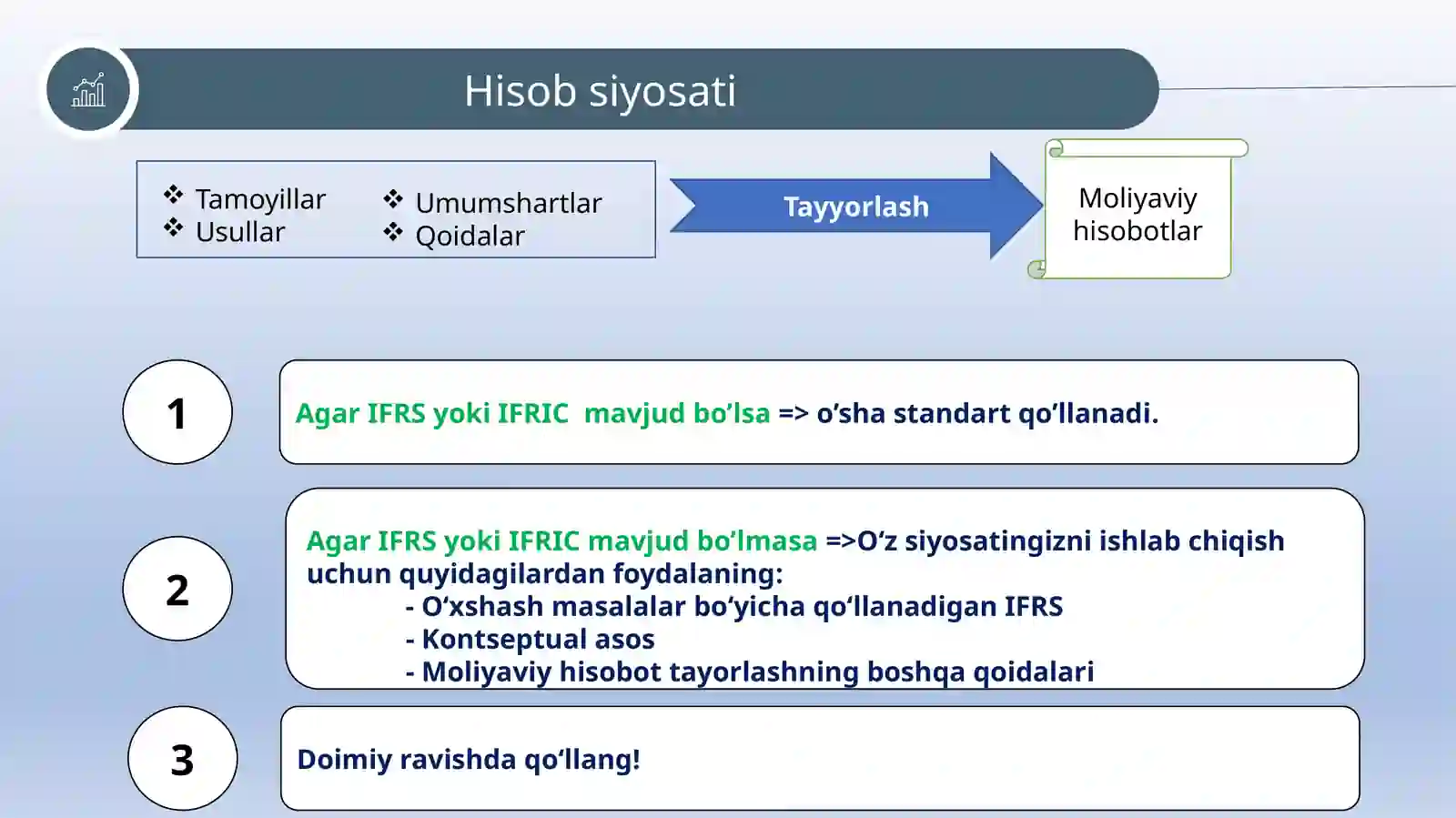 Hisob siyosati

❖ Tamoyillar
❖ Usullar

❖ Umumshartlar
❖ Qoidalar

Tayyorlash

Moliyaviy hisobotlar

1

Agar IFRS yoki IFRIC  mavjud bo’lsa => o’sha standart qo’llanadi.

2

Agar IFRS yoki IFRIC mavjud bo’lmasa =>O‘z siyosatingizni ishlab chiqish uchun quyidagilardan foydalaning:
- O‘xshash masalalar bo‘yicha qo‘llanadigan IFRS
- Kontseptual asos
- Moliyaviy hisobot tayorlashning boshqa qoidalari

3

Doimiy ravishda qo‘llang!